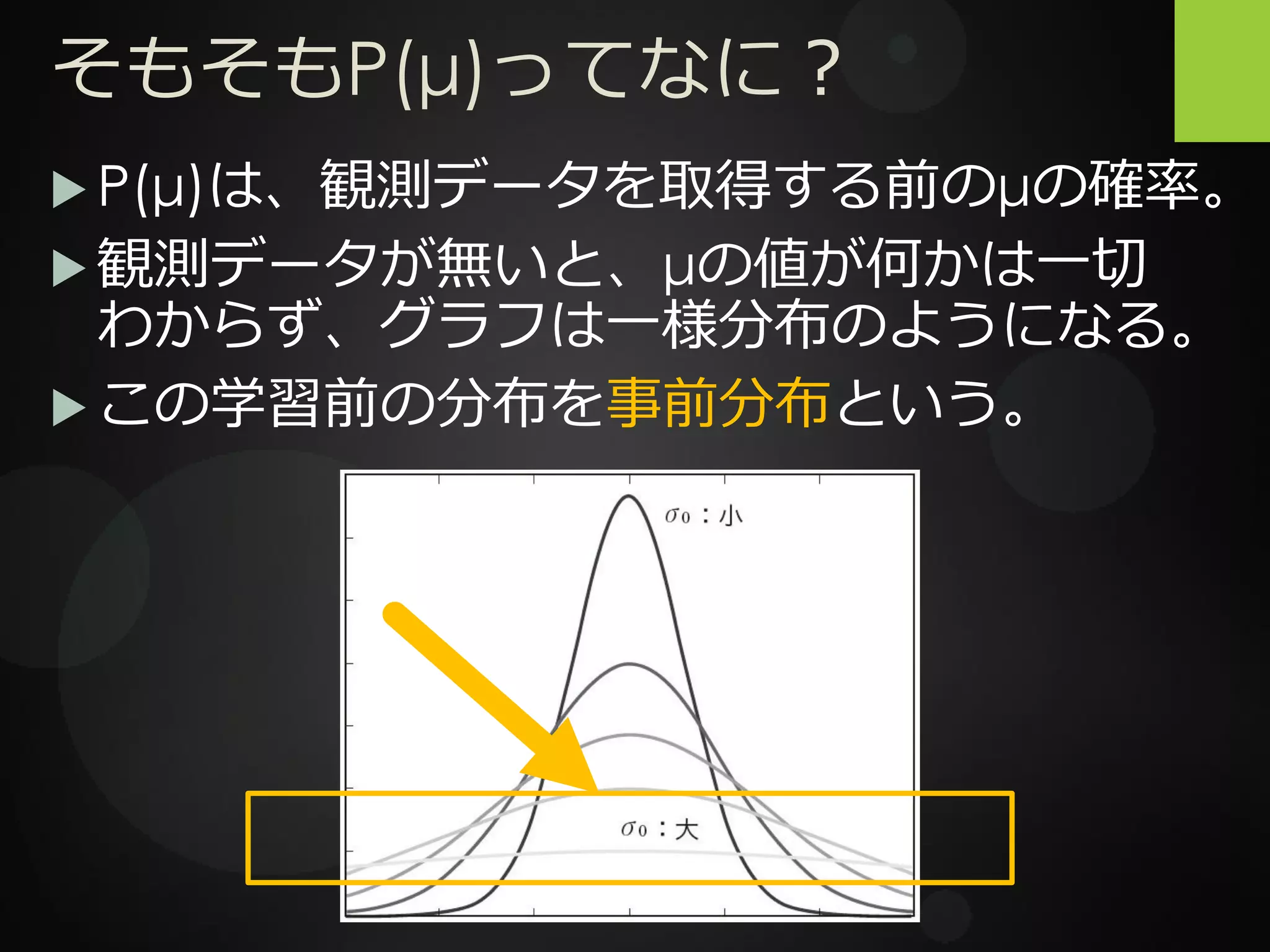 そもそもP(μ)ってなに？

▶ P(μ)は、観測データを取得する前のμの確率。

▶ 観測データが無いと、μの値が何かは一切わからず、グラフは一様分布のようになる。

▶ この学習前の分布を事前分布という。

$\sigma_0$：小

$\sigma_0$：大